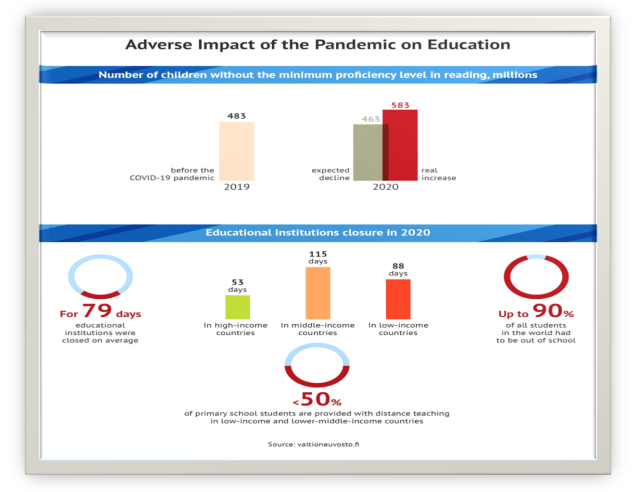 Adverse Impact of the Pandemic on Education

Number of children without the minimum proficiency level in reading, millions

483

before the COVID-19 pandemic

2019

463

583

expected decline

real increase

2020

Educational institutions closure in 2020

For 79 days

educational institutions were closed on average

53 days

In high-income countries

115 days

In middle-income countries

88 days

In low-income countries

Up to 90%

of all students in the world had to be out of school

<50%

of primary school students are provided with distance teaching in low-income and lower-middle-income countries

Source: valtioneuvosto.fi